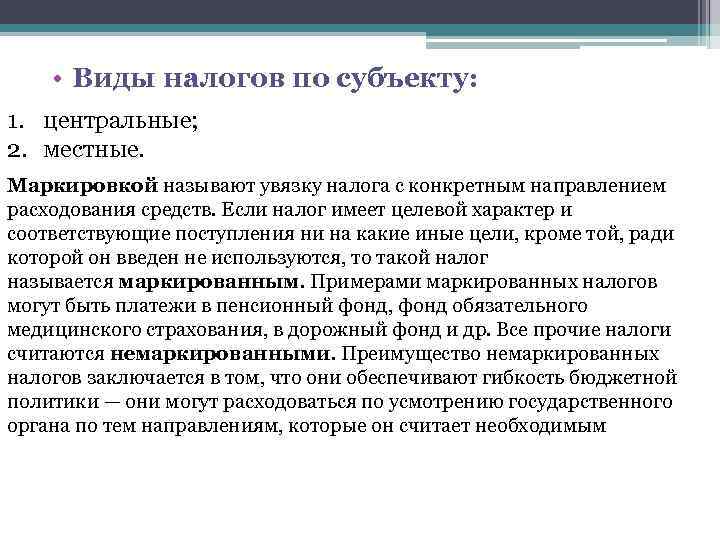 • Виды налогов по субъекту:

1. центральные;
2. местные.

Маркировкой называют увязку налога с конкретным направлением расходования средств. Если налог имеет целевой характер и соответствующие поступления ни на какие иные цели, кроме той, ради которой он введен не используются, то такой налог называется маркированным. Примерами маркированных налогов могут быть платежи в пенсионный фонд, фонд обязательного медицинского страхования, в дорожный фонд и др. Все прочие налоги считаются немаркированными. Преимущество немаркированных налогов заключается в том, что они обеспечивают гибкость бюджетной политики — они могут расходоваться по усмотрению государственного органа по тем направлениям, которые он считает необходимым